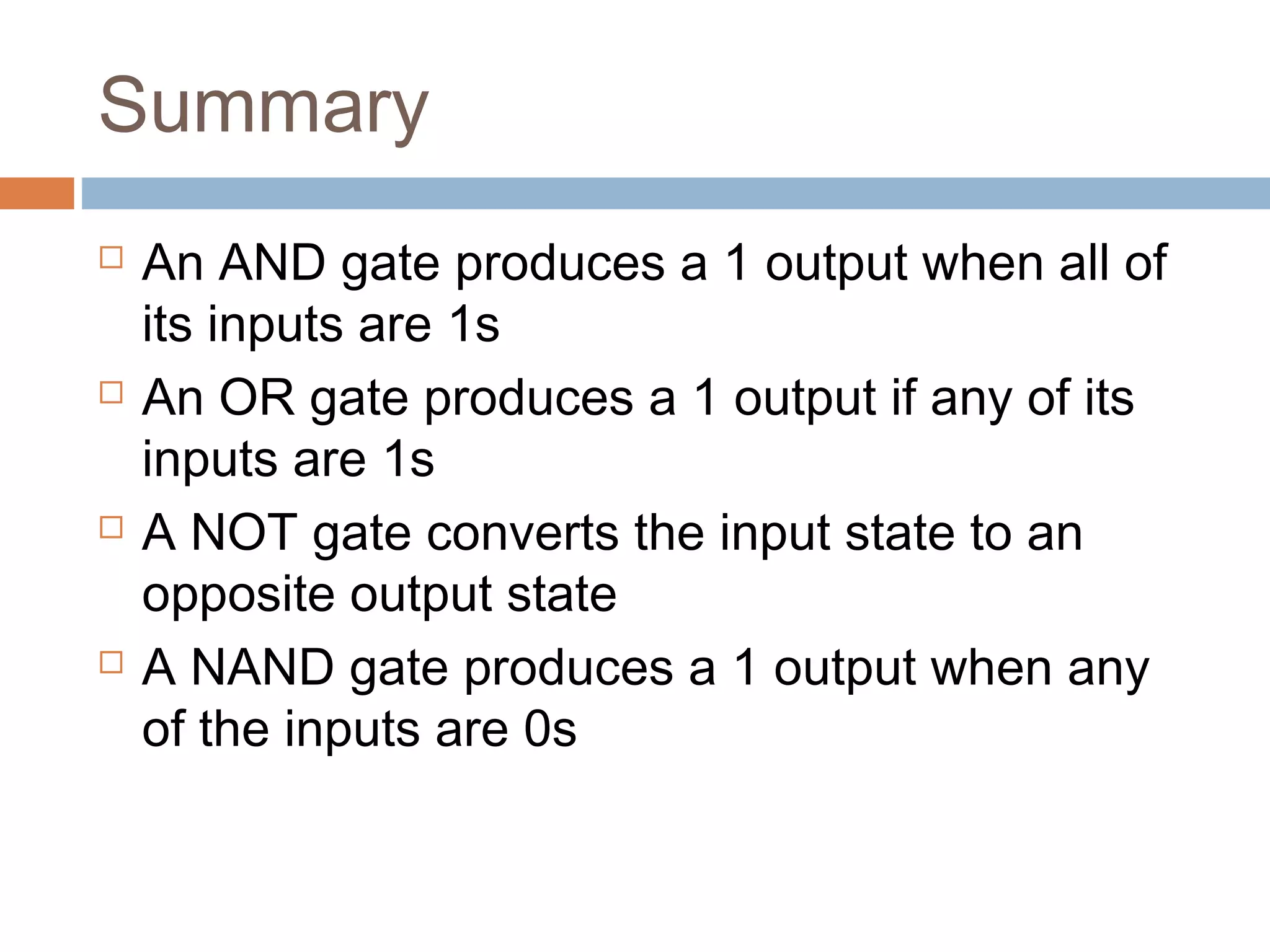 Summary

□ An AND gate produces a 1 output when all of its inputs are 1s
□ An OR gate produces a 1 output if any of its inputs are 1s
□ A NOT gate converts the input state to an opposite output state
□ A NAND gate produces a 1 output when any of the inputs are 0s